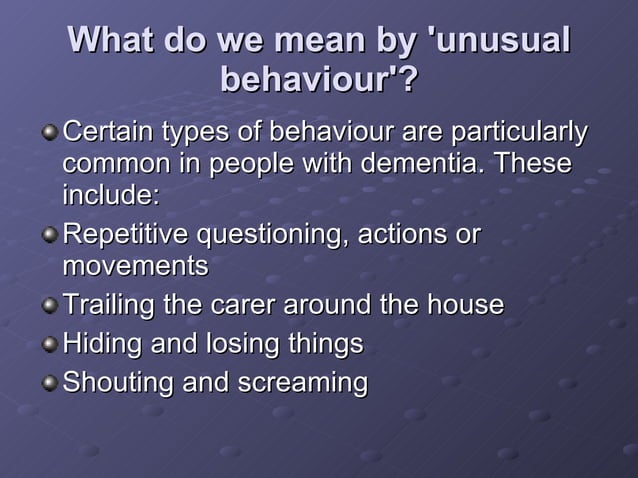 What do we mean by 'unusual behaviour'?

Certain types of behaviour are particularly common in people with dementia. These include:

Repetitive questioning, actions or movements

Trailing the carer around the house

Hiding and losing things

Shouting and screaming